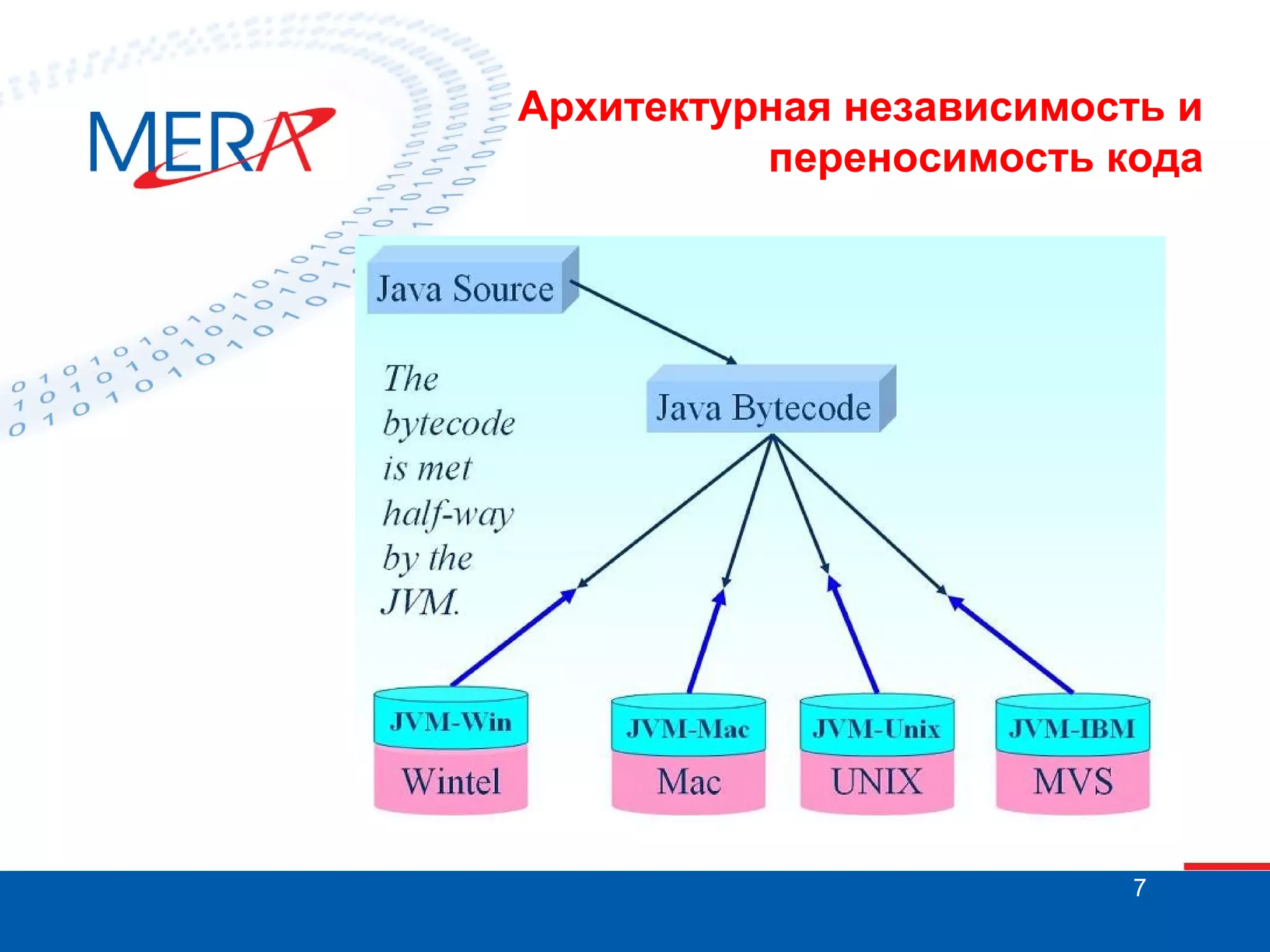 MERA

Архитектурная независимость и переносимость кода

Java Source

Java Bytecode

The bytecode is met half-way by the JVM.

JVM-Win
Wintel

JVM-Mac
Mac

JVM-Unix
UNIX

JVM-IBM
MVS

7